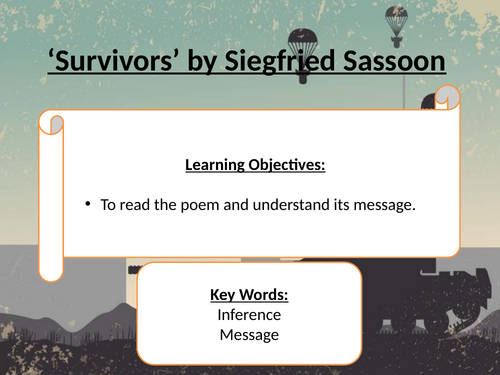 ‘Survivors’ by Siegfried Sassoon

Learning Objectives:

• To read the poem and understand its message.

Key Words:
Inference
Message